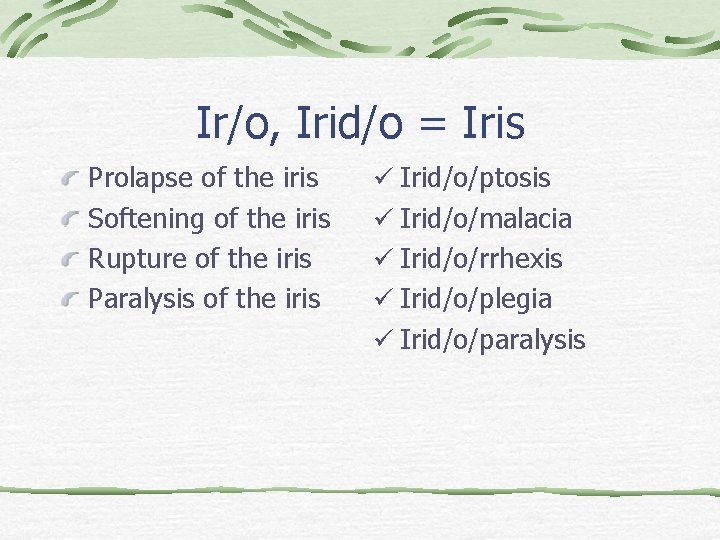 Ir/o, Irid/o = Iris

Prolapse of the iris
Softening of the iris
Rupture of the iris
Paralysis of the iris

✓ Irid/o/ptosis
✓ Irid/o/malacia
✓ Irid/o/rrhexis
✓ Irid/o/plegia
✓ Irid/o/paralysis